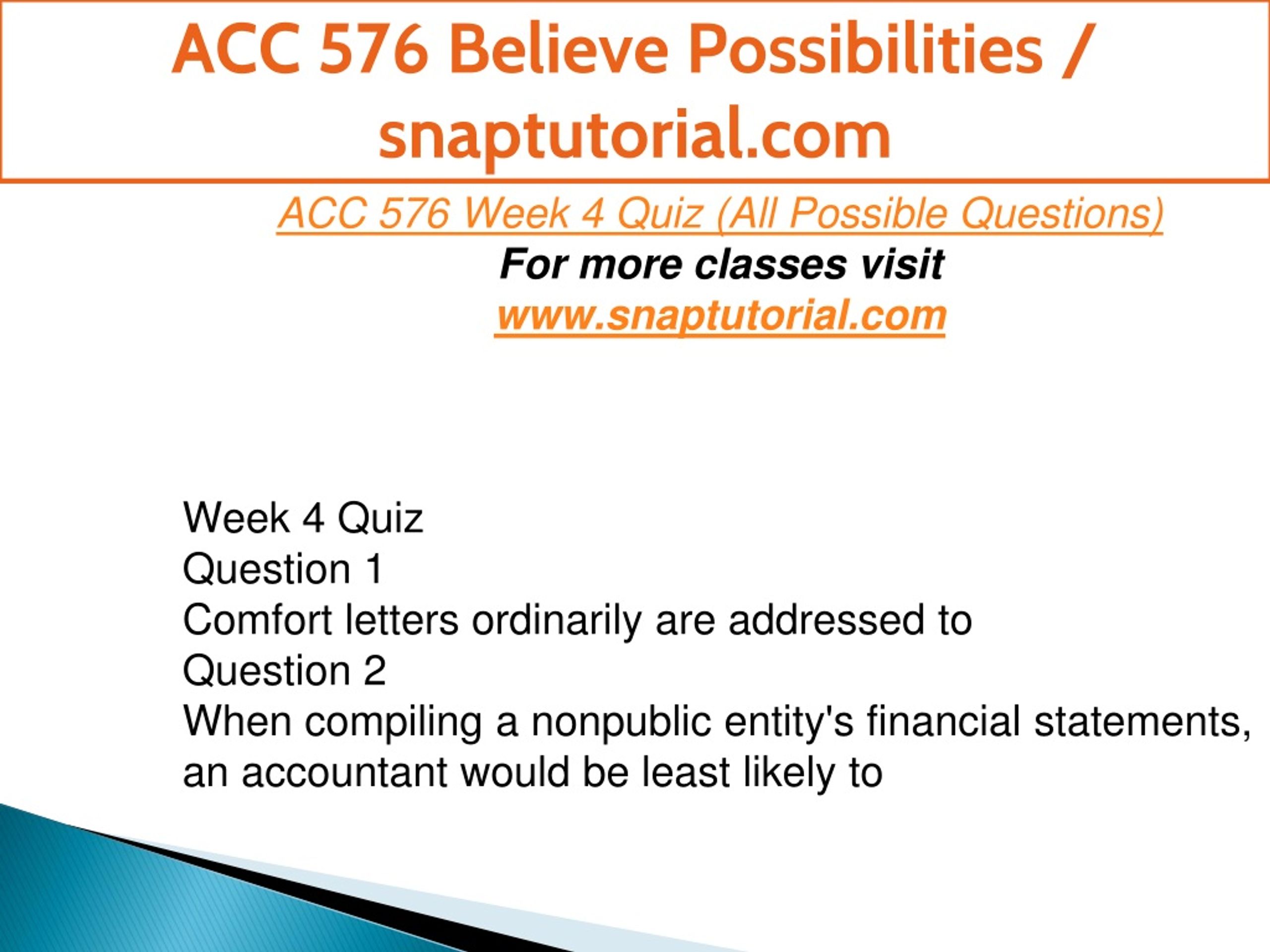 ACC 576 Believe Possibilities / snaptutorial.com

ACC 576 Week 4 Quiz (All Possible Questions)
For more classes visit
www.snaptutorial.com

Week 4 Quiz
Question 1
Comfort letters ordinarily are addressed to
Question 2
When compiling a nonpublic entity's financial statements, an accountant would be least likely to